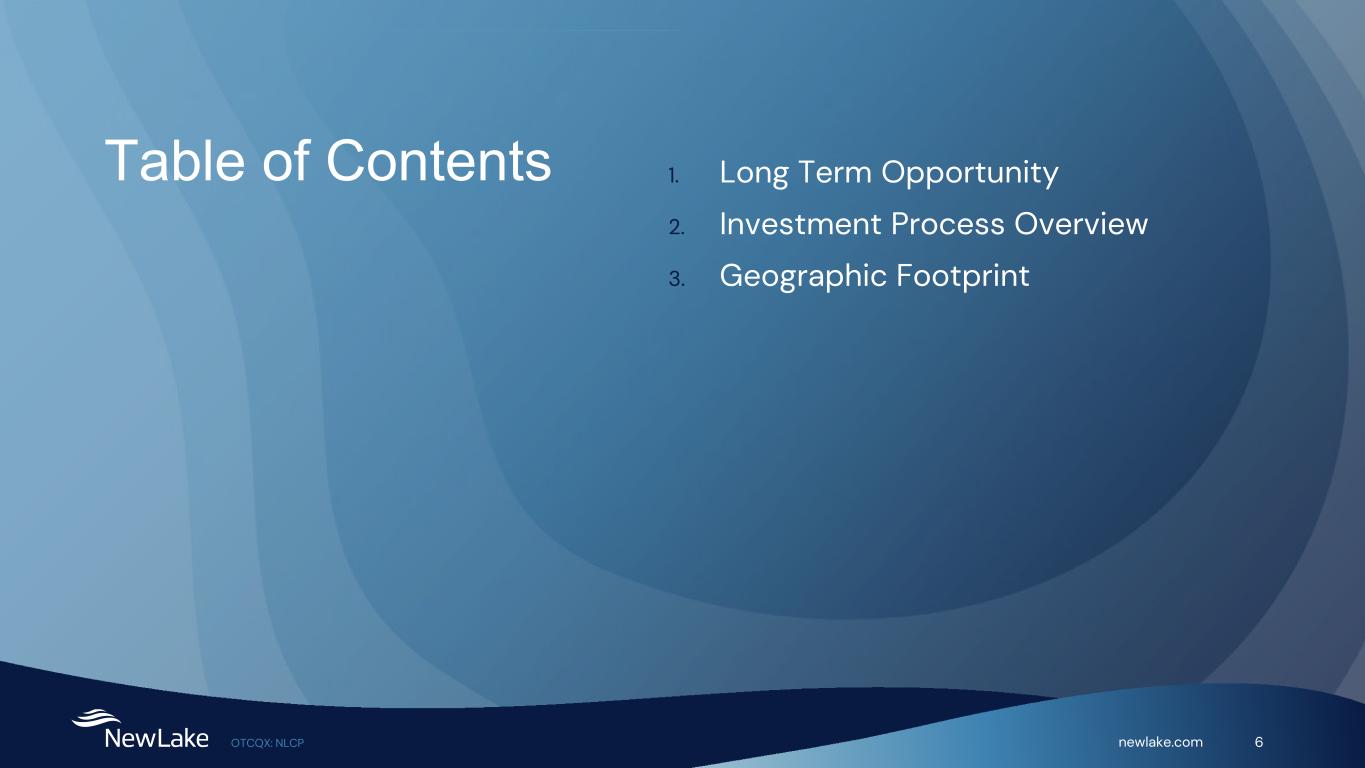 Table of Contents

1. Long Term Opportunity
2. Investment Process Overview
3. Geographic Footprint

NewLake OTCQX: NLCP newlake.com 6